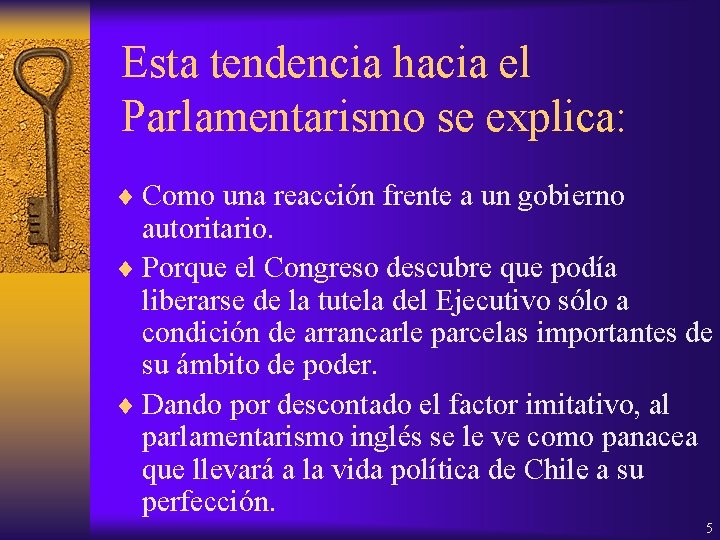 Esta tendencia hacia el Parlamentarismo se explica:

♦ Como una reacción frente a un gobierno autoritario.

♦ Porque el Congreso descubre que podía liberarse de la tutela del Ejecutivo sólo a condición de arrancarle parcelas importantes de su ámbito de poder.

♦ Dando por descontado el factor imitativo, al parlamentarismo inglés se le ve como panacea que llevará a la vida política de Chile a su perfección.

5